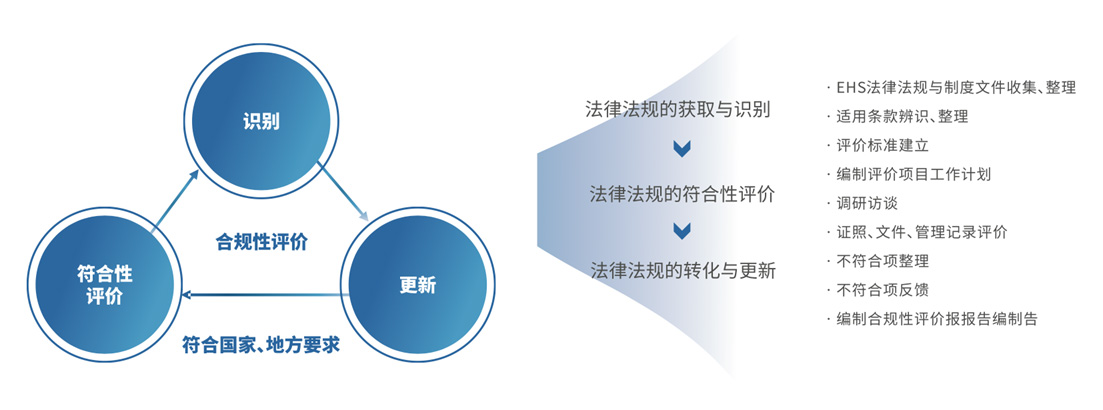 识别

符合性评价

更新

合规性评价

符合国家、地方要求

法律法规的获取与识别

法律法规的符合性评价

法律法规的转化与更新

· EHS法律法规与制度文件收集、整理
· 适用条款辨识、整理
· 评价标准建立
· 编制评价项目工作计划
· 调研访谈
· 证照、文件、管理记录评价
· 不符合项整理
· 不符合项反馈
· 编制合规性评价报报告编制告